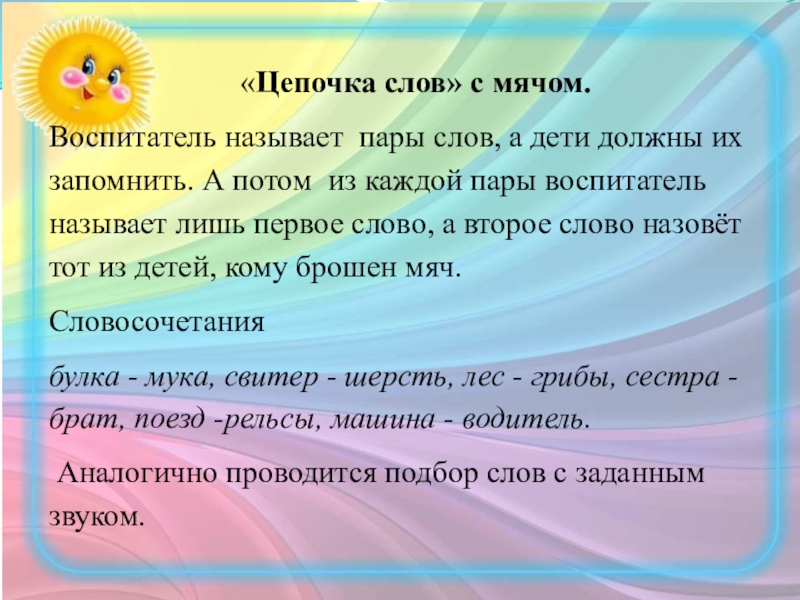 «Цепочка слов» с мячом.

Воспитатель называет пары слов, а дети должны их запомнить. А потом из каждой пары воспитатель называет лишь первое слово, а второе слово назовёт тот из детей, кому брошен мяч.

Словосочетания

булка - мука, свитер - шерсть, лес - грибы, сестра - брат, поезд -рельсы, машина - водитель.

Аналогично проводится подбор слов с заданным звуком.